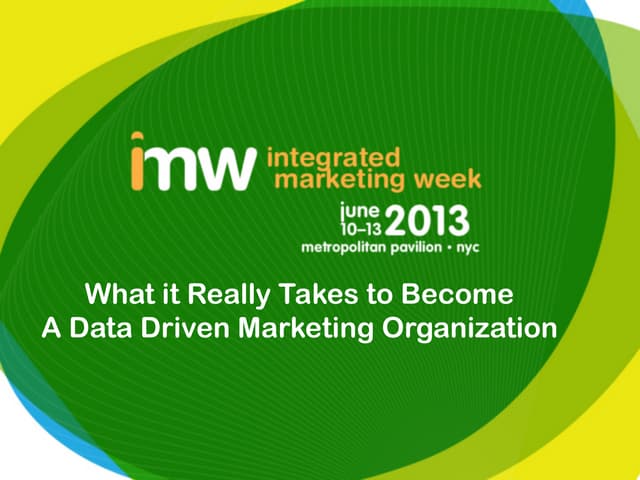 imw integrated marketing week

june 10–13 2013
metropolitan pavilion • nyc

What it Really Takes to Become
A Data Driven Marketing Organization